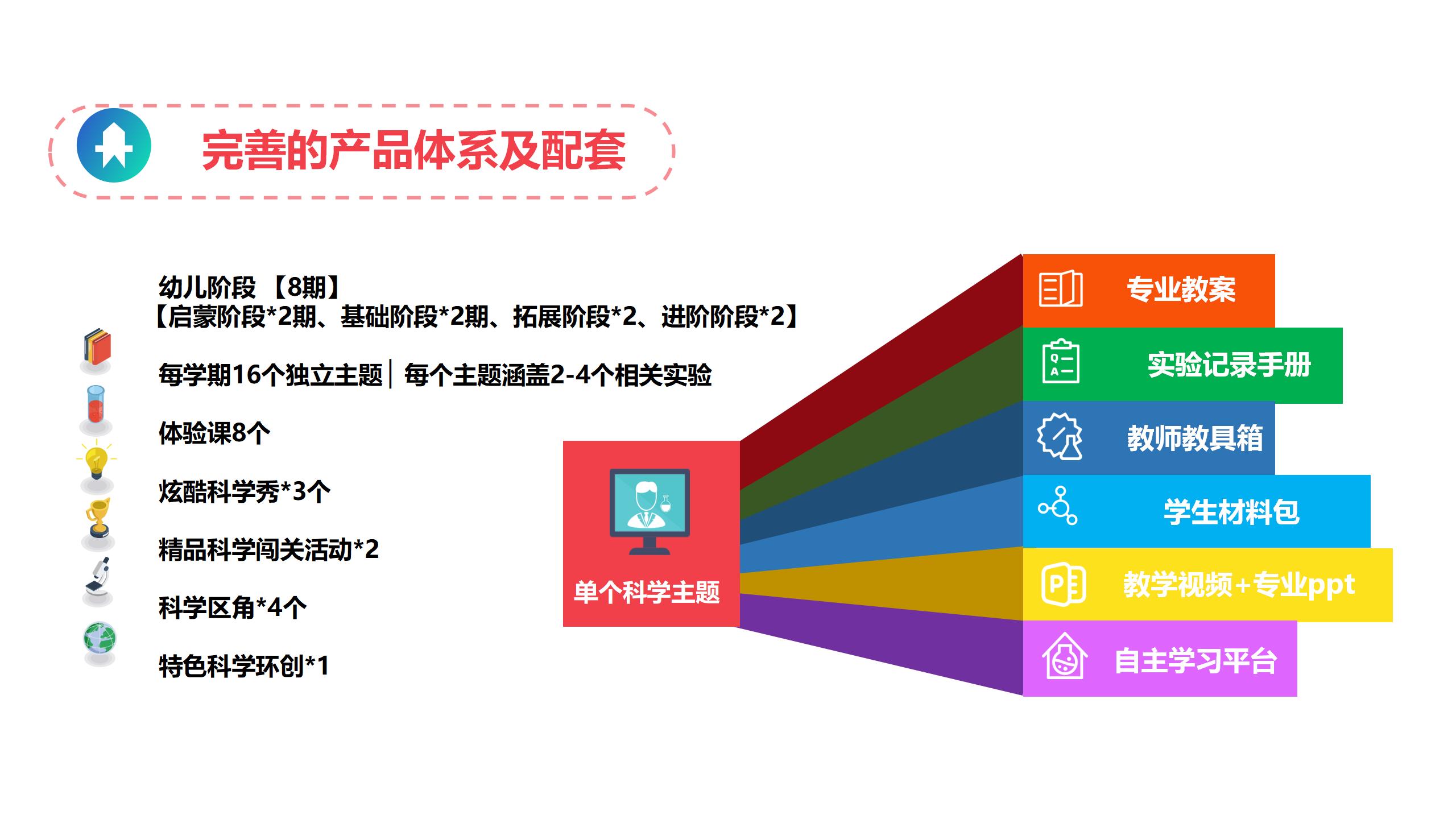 完善的产品体系及配套

幼儿阶段 【8期】
【启蒙阶段*2期、基础阶段*2期、拓展阶段*2、进阶阶段*2】

每学期16个独立主题 | 每个主题涵盖2-4个相关实验

体验课8个

炫酷科学秀*3个

精品科学闯关活动*2

科学区角*4个

特色科学环创*1

单个科学主题

专业教案

实验记录手册

教师教具箱

学生材料包

教学视频+专业ppt

自主学习平台